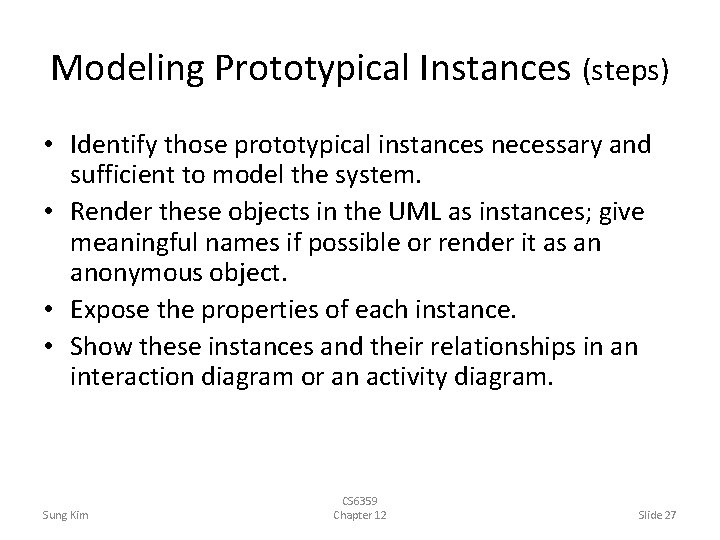 Modeling Prototypical Instances (steps)

• Identify those prototypical instances necessary and sufficient to model the system.
• Render these objects in the UML as instances; give meaningful names if possible or render it as an anonymous object.
• Expose the properties of each instance.
• Show these instances and their relationships in an interaction diagram or an activity diagram.

Sung Kim

CS6359
Chapter 12

Slide 27